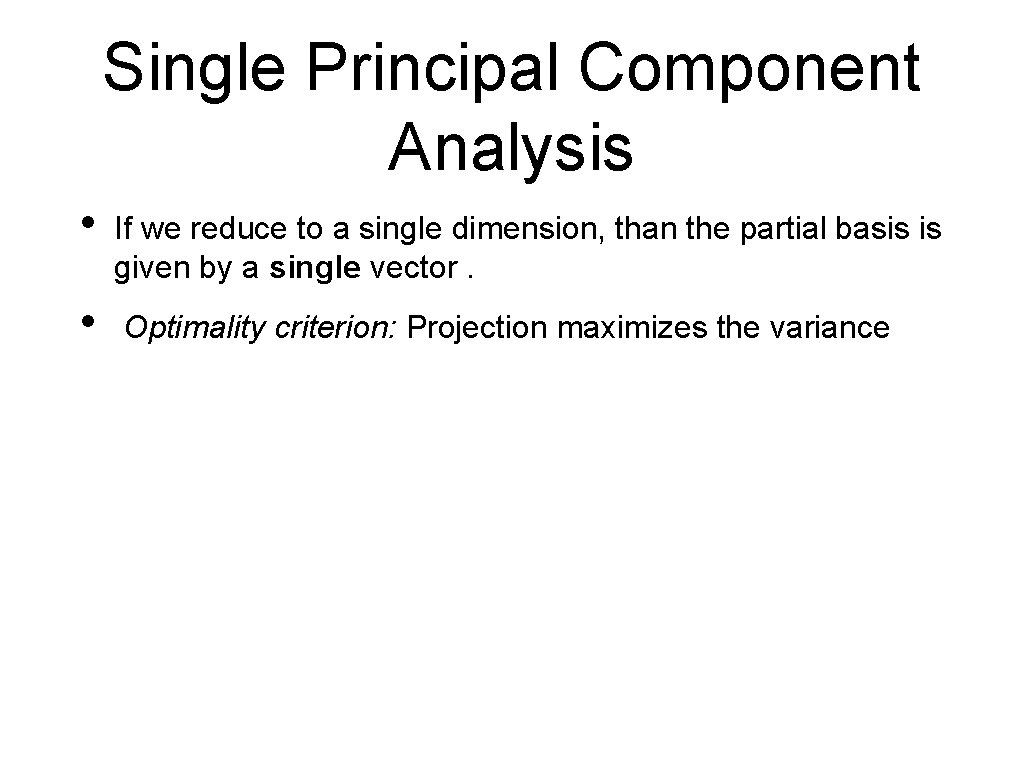 Single Principal Component Analysis

• If we reduce to a single dimension, than the partial basis is given by a single vector .

• Optimality criterion: Projection maximizes the variance